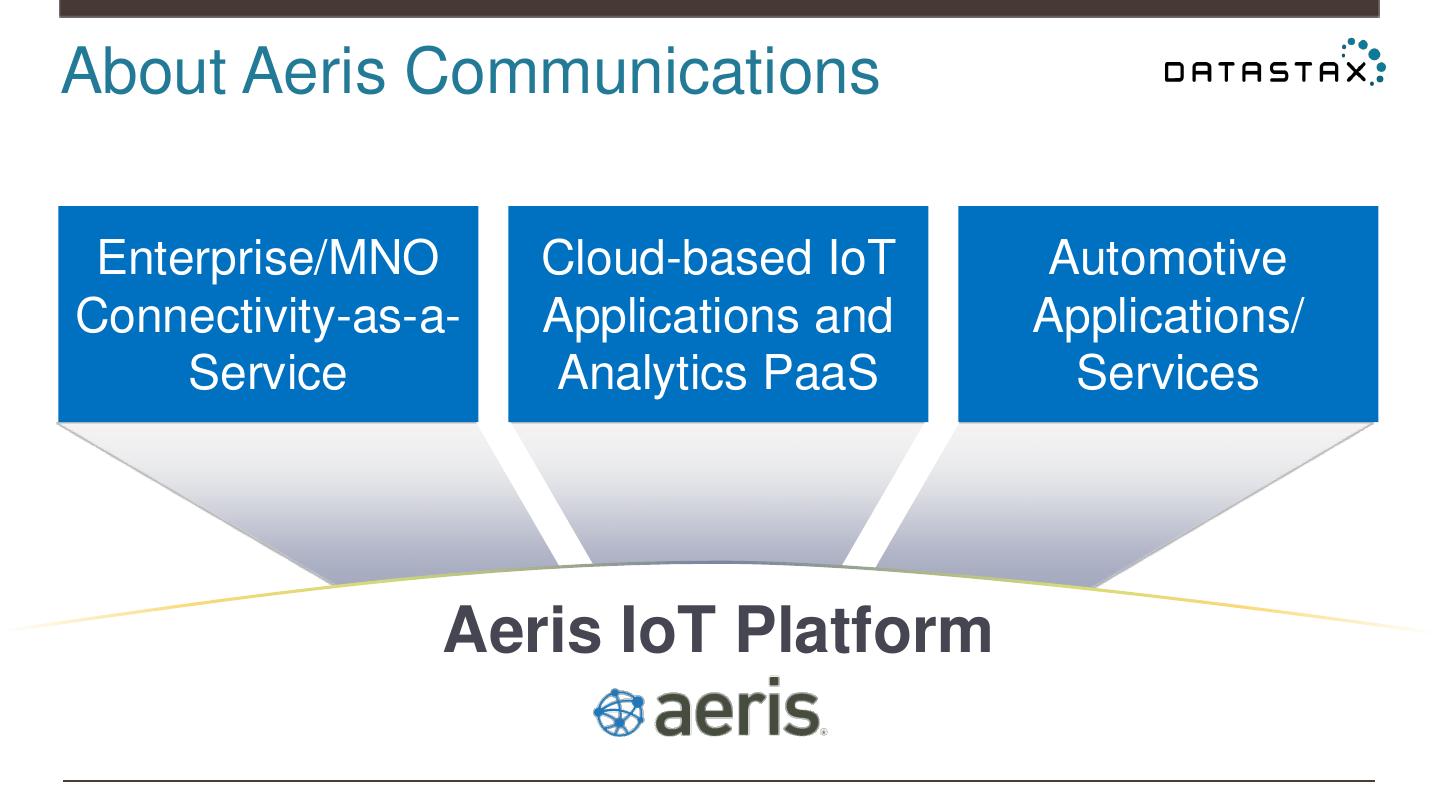 About Aeris Communications

DATASTAX

Enterprise/MNO Connectivity-as-a-Service

Cloud-based IoT Applications and Analytics PaaS

Automotive Applications/ Services

Aeris IoT Platform

aeris